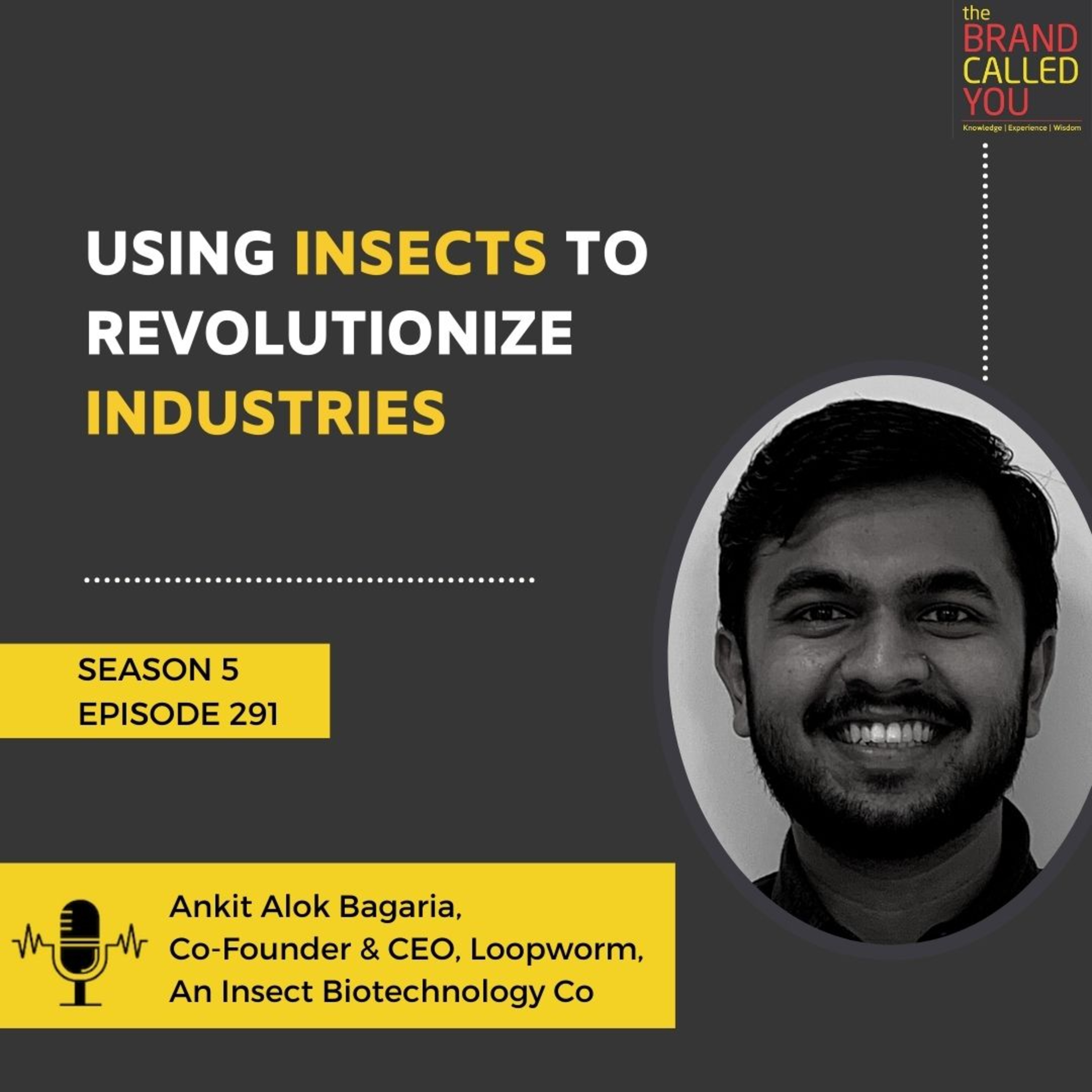 the BRAND CALLED YOU
Knowledge | Experience | Wisdom

USING INSECTS TO REVOLUTIONIZE INDUSTRIES

SEASON 5
EPISODE 291

Ankit Alok Bagaria,
Co-Founder & CEO, Loopworm,
An Insect Biotechnology Co